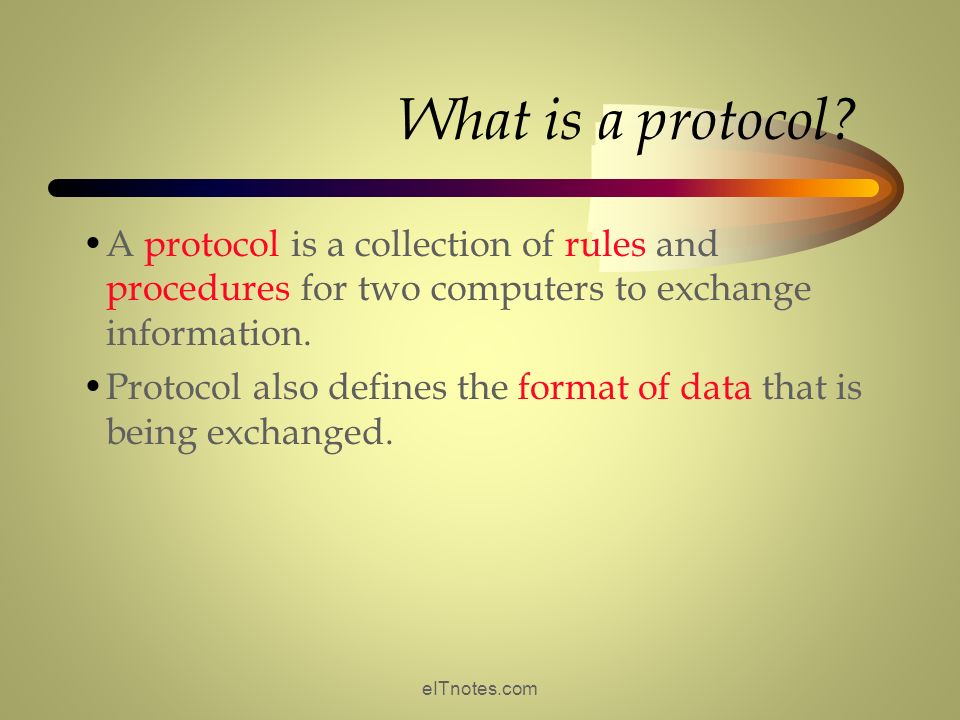 What is a protocol?

• A protocol is a collection of rules and procedures for two computers to exchange information.

• Protocol also defines the format of data that is being exchanged.

eITnotes.com